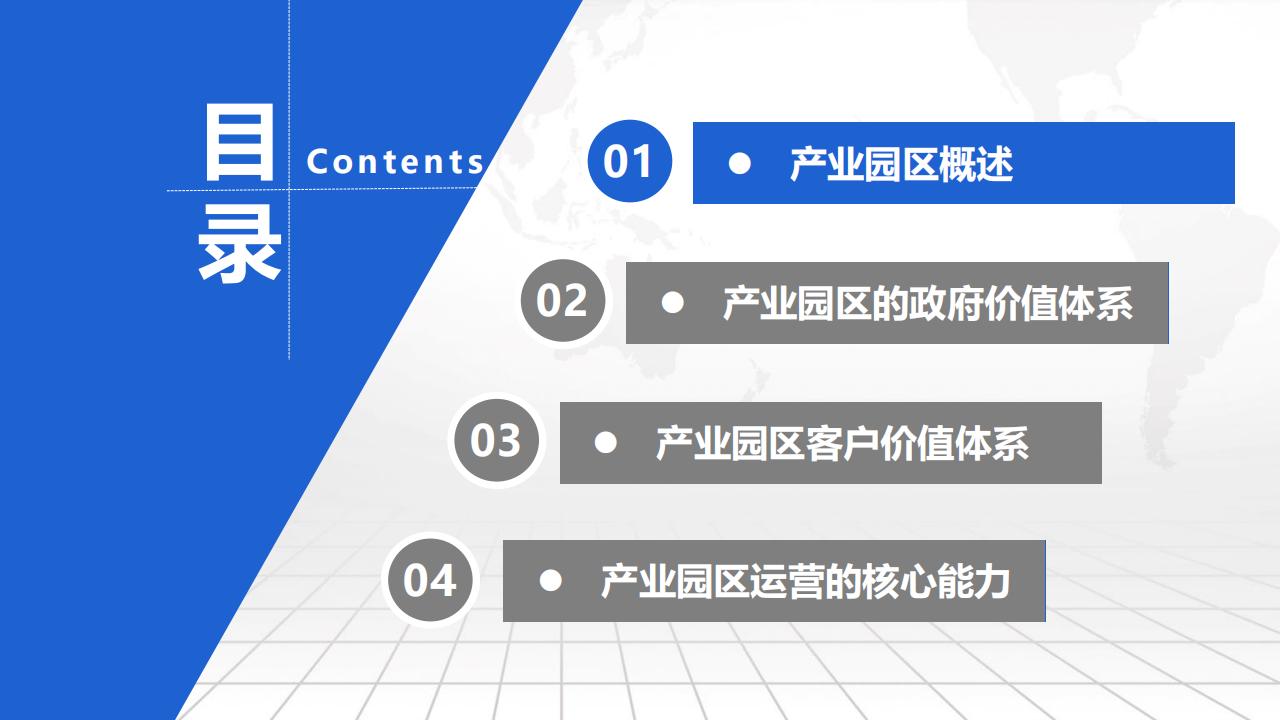 目录

Contents

01 ● 产业园区概述

02 ● 产业园区的政府价值体系

03 ● 产业园区客户价值体系

04 ● 产业园区运营的核心能力